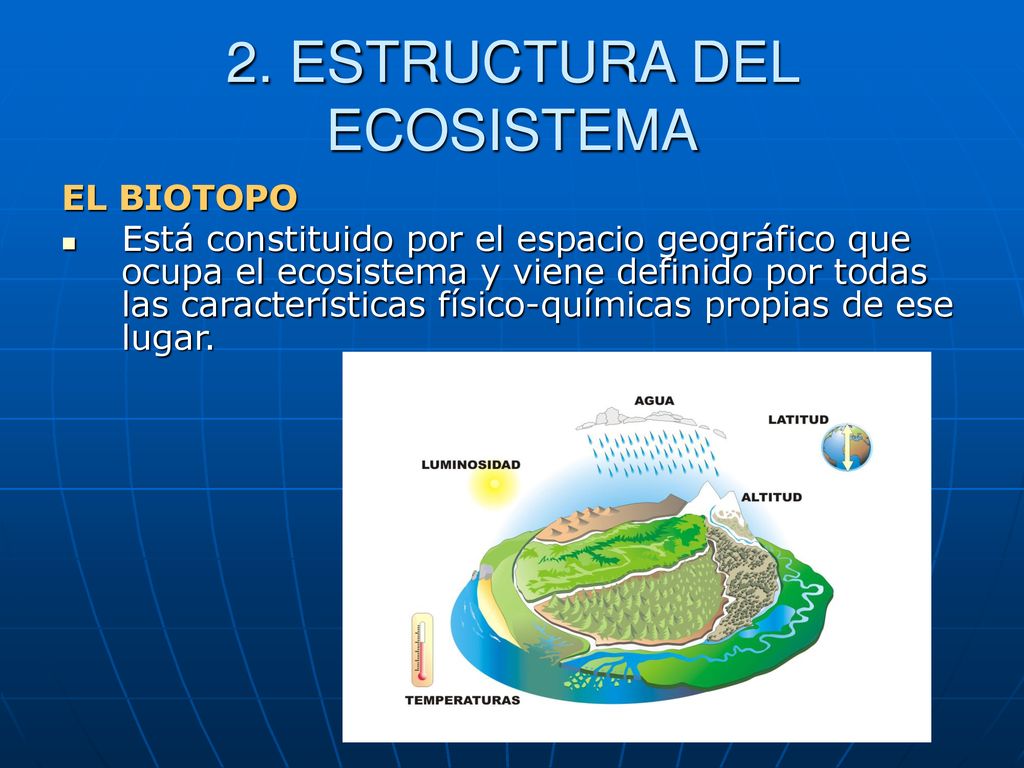 2. ESTRUCTURA DEL ECOSISTEMA

EL BIOTOPO

Está constituido por el espacio geográfico que ocupa el ecosistema y viene definido por todas las características físico-químicas propias de ese lugar.

AGUA

LATITUD

LUMINOSIDAD

ALTITUD

TEMPERATURAS